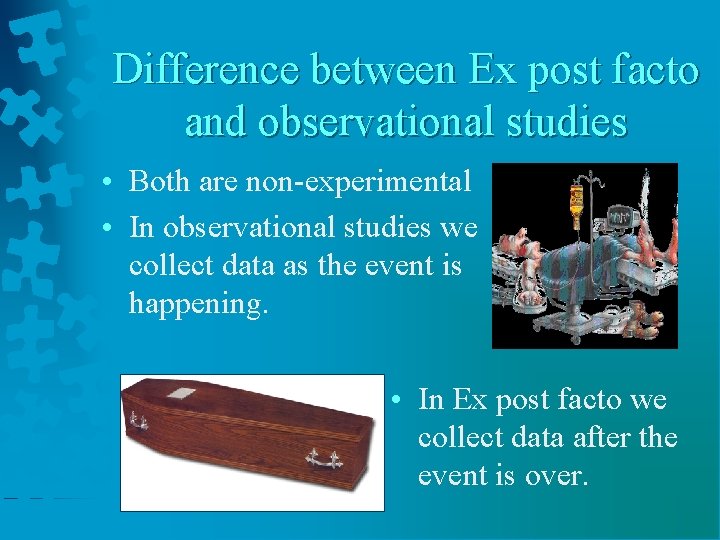 Difference between Ex post facto and observational studies

• Both are non-experimental
• In observational studies we collect data as the event is happening.

• In Ex post facto we collect data after the event is over.